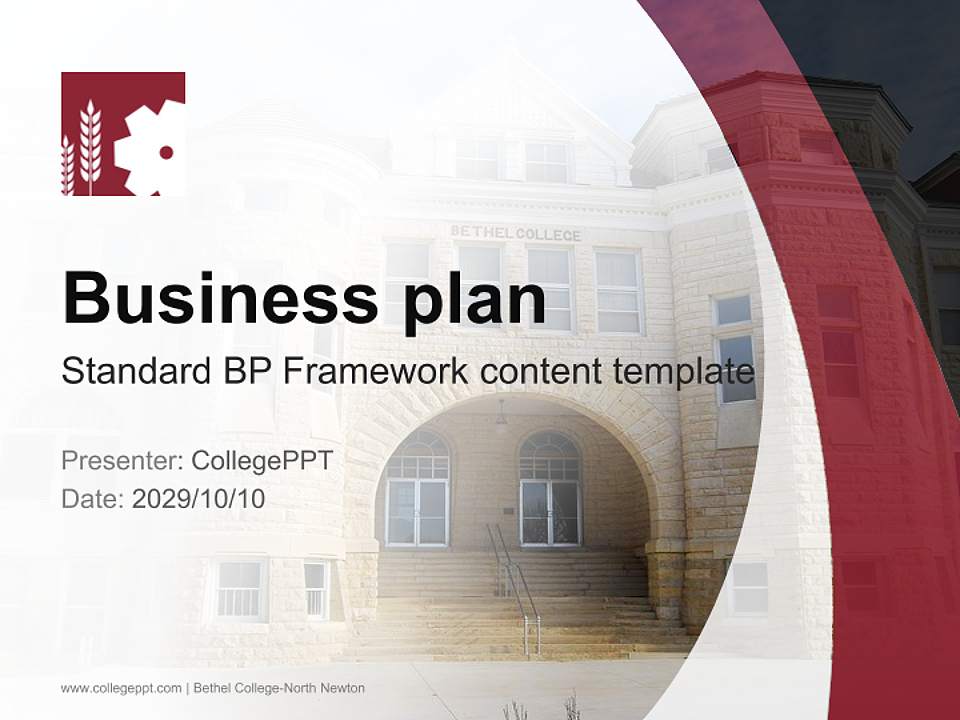 BETHEL COLLEGE

Business plan
Standard BP Framework content template

Presenter: CollegePPT
Date: 2029/10/10

www.collegeppt.com | Bethel College-North Newton